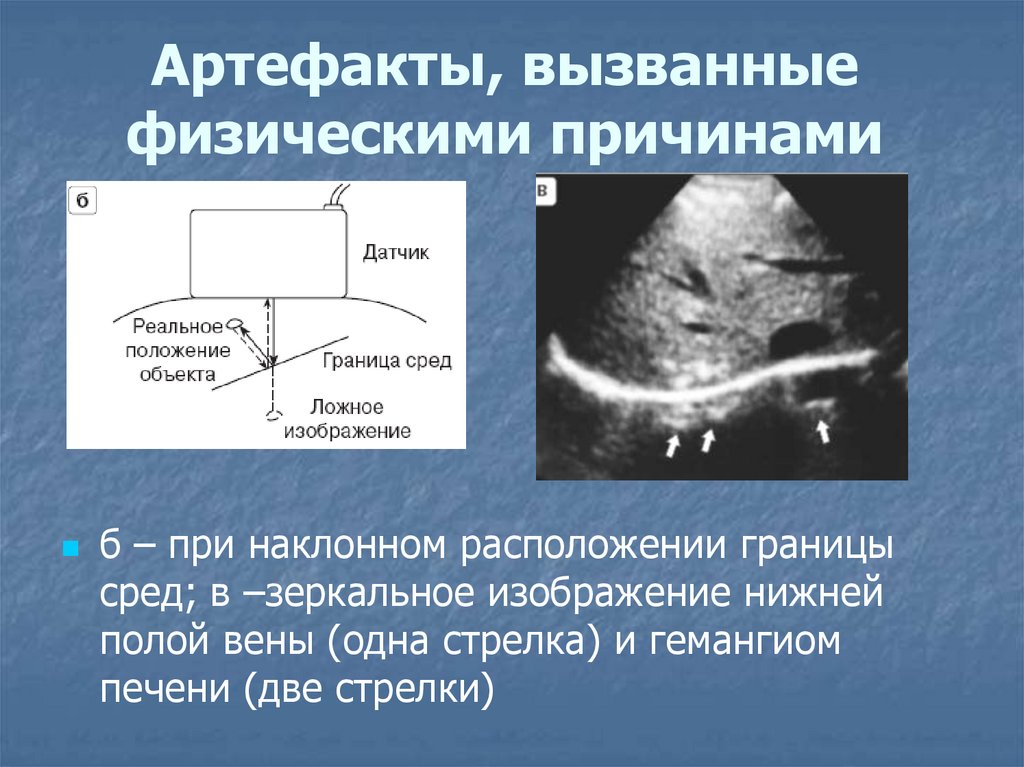 Артефакты, вызванные физическими причинами

б

Датчик

Реальное положение объекта

Граница сред

Ложное изображение

в

б – при наклонном расположении границы сред; в –зеркальное изображение нижней полой вены (одна стрелка) и гемангиом печени (две стрелки)